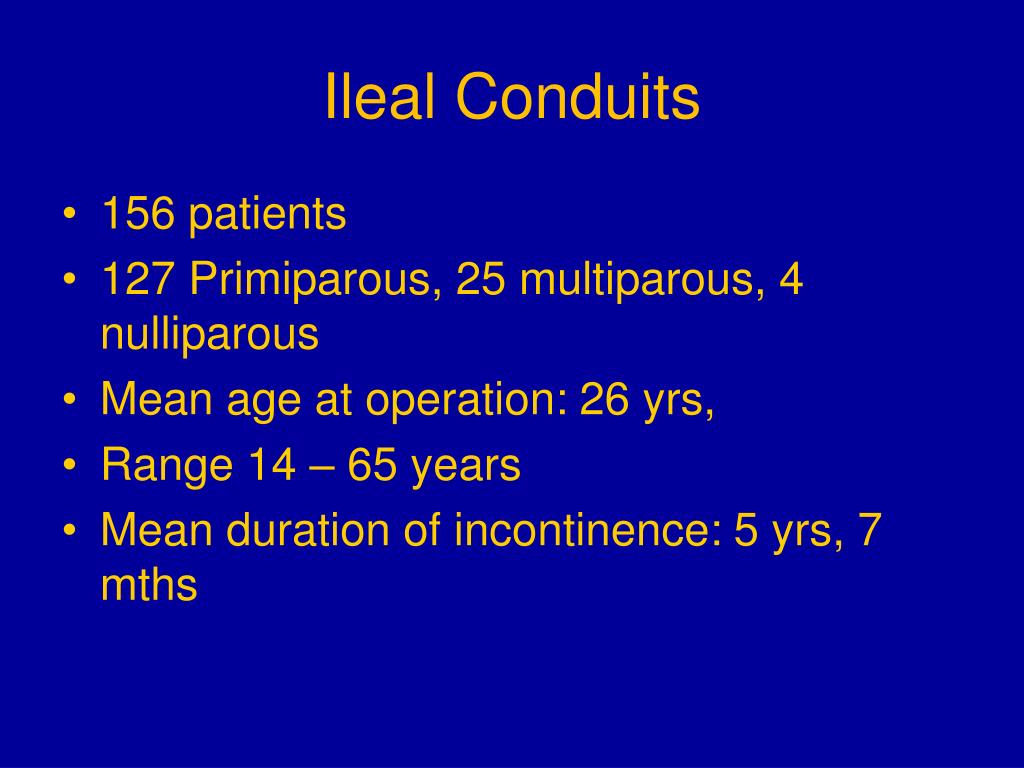 Ileal Conduits

• 156 patients
• 127 Primiparous, 25 multiparous, 4 nulliparous
• Mean age at operation: 26 yrs,
• Range 14 – 65 years
• Mean duration of incontinence: 5 yrs, 7 mths